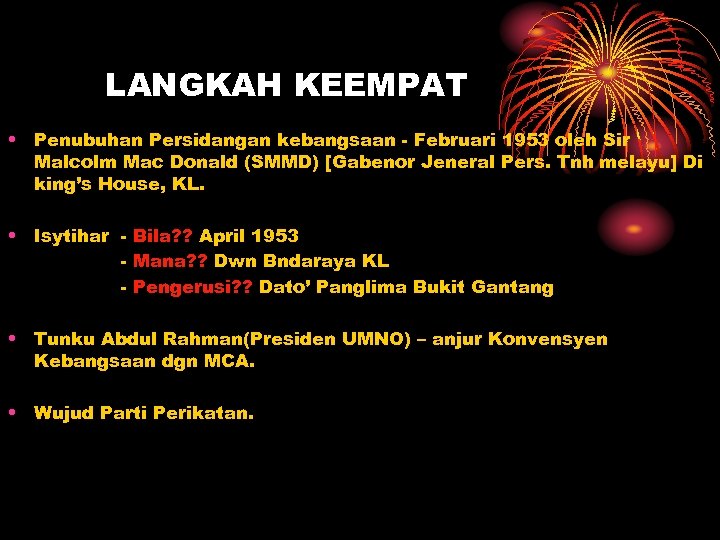 LANGKAH KEEMPAT

• Penubuhan Persidangan kebangsaan - Februari 1953 oleh Sir Malcolm Mac Donald (SMMD) [Gabenor Jeneral Pers. Tnh melayu] Di king's House, KL.

• Isytihar - Bila?? April 1953
- Mana?? Dwn Bndaraya KL
- Pengerusi?? Dato' Panglima Bukit Gantang

• Tunku Abdul Rahman(Presiden UMNO) – anjur Konvensyen Kebangsaan dgn MCA.

• Wujud Parti Perikatan.